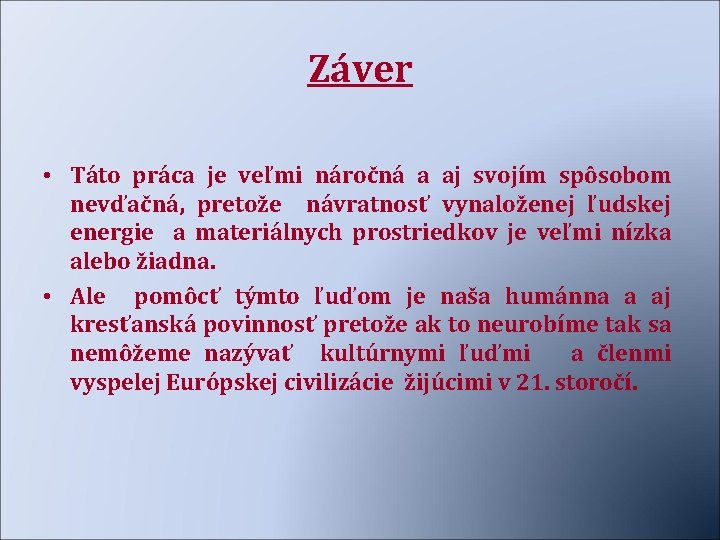 Záver

• Táto práca je veľmi náročná a aj svojím spôsobom nevďačná, pretože návratnosť vynaloženej ľudskej energie a materiálnych prostriedkov je veľmi nízka alebo žiadna.
• Ale pomôcť týmto ľuďom je naša humánna a aj kresťanská povinnosť pretože ak to neurobíme tak sa nemôžeme nazývať kultúrnymi ľuďmi a členmi vyspelej Európskej civilizácie žijúcimi v 21. storočí.